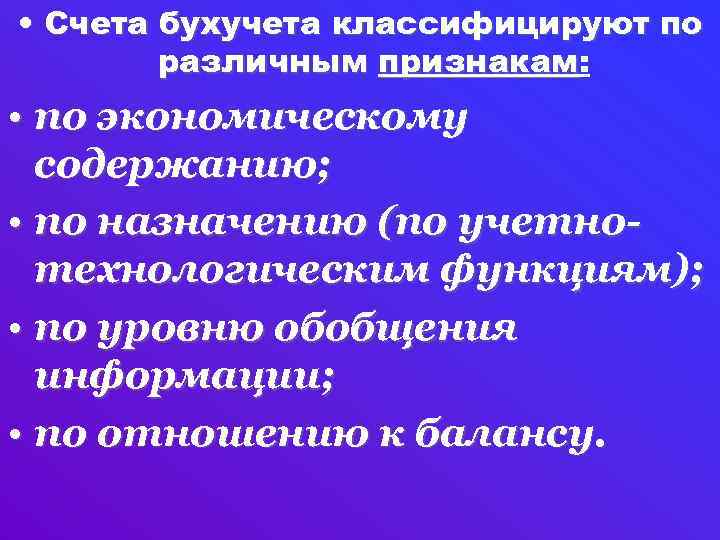 • Счета бухучета классифицируют по различным признакам:

• по экономическому содержанию;

• по назначению (по учетно-технологическим функциям);

• по уровню обобщения информации;

• по отношению к балансу.